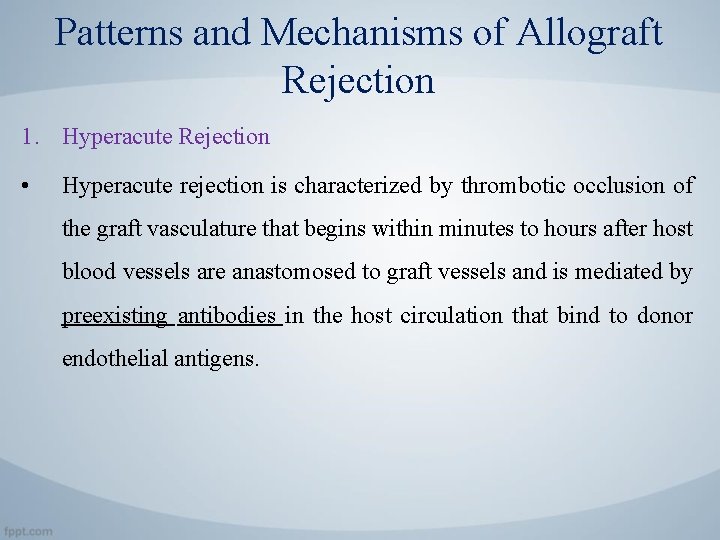 Patterns and Mechanisms of Allograft Rejection

1. Hyperacute Rejection

• Hyperacute rejection is characterized by thrombotic occlusion of the graft vasculature that begins within minutes to hours after host blood vessels are anastomosed to graft vessels and is mediated by preexisting antibodies in the host circulation that bind to donor endothelial antigens.

fppt.com